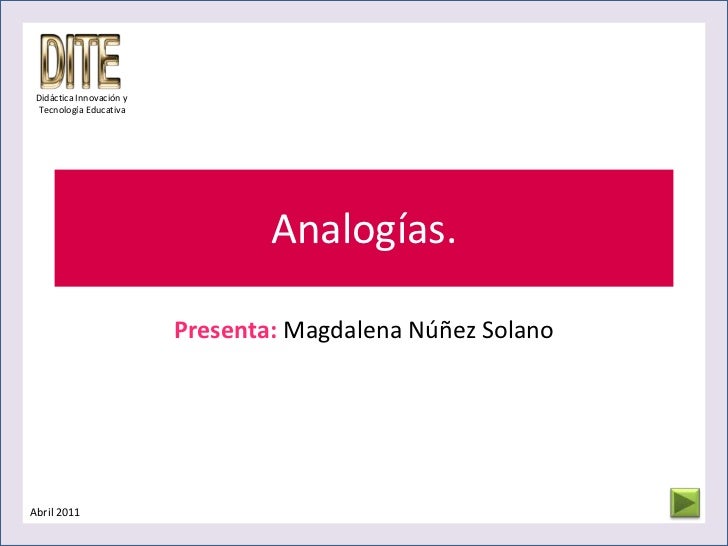 DITE
Didáctica Innovación y Tecnología Educativa

Analogías.

Presenta: Magdalena Núñez Solano

Abril 2011